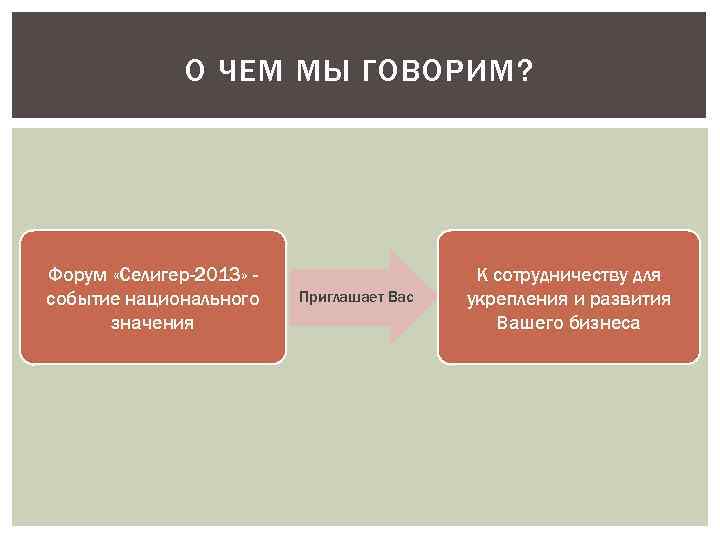 О ЧЕМ МЫ ГОВОРИМ?

Форум «Селигер-2013» - событие национального значения

Приглашает Вас

К сотрудничеству для укрепления и развития Вашего бизнеса